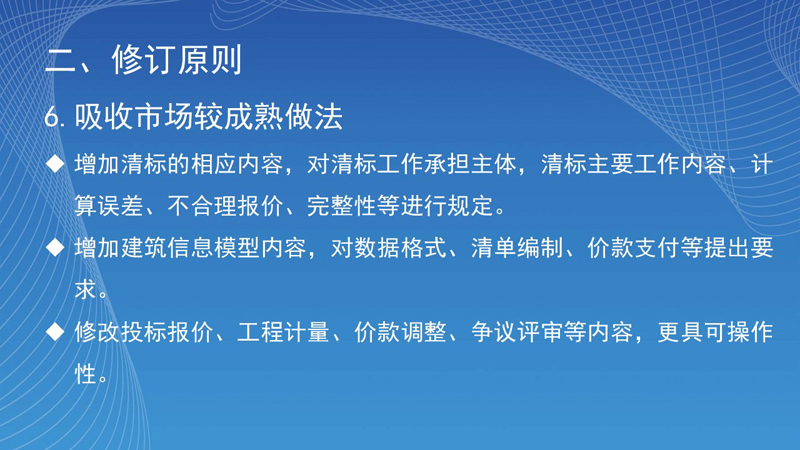 二、修订原则

6. 吸收市场较成熟做法

◆ 增加清标的相应内容，对清标工作承担主体，清标主要工作内容、计算误差、不合理报价、完整性等进行规定。

◆ 增加建筑信息模型内容，对数据格式、清单编制、价款支付等提出要求。

◆ 修改投标报价、工程计量、价款调整、争议评审等内容，更具可操作性。